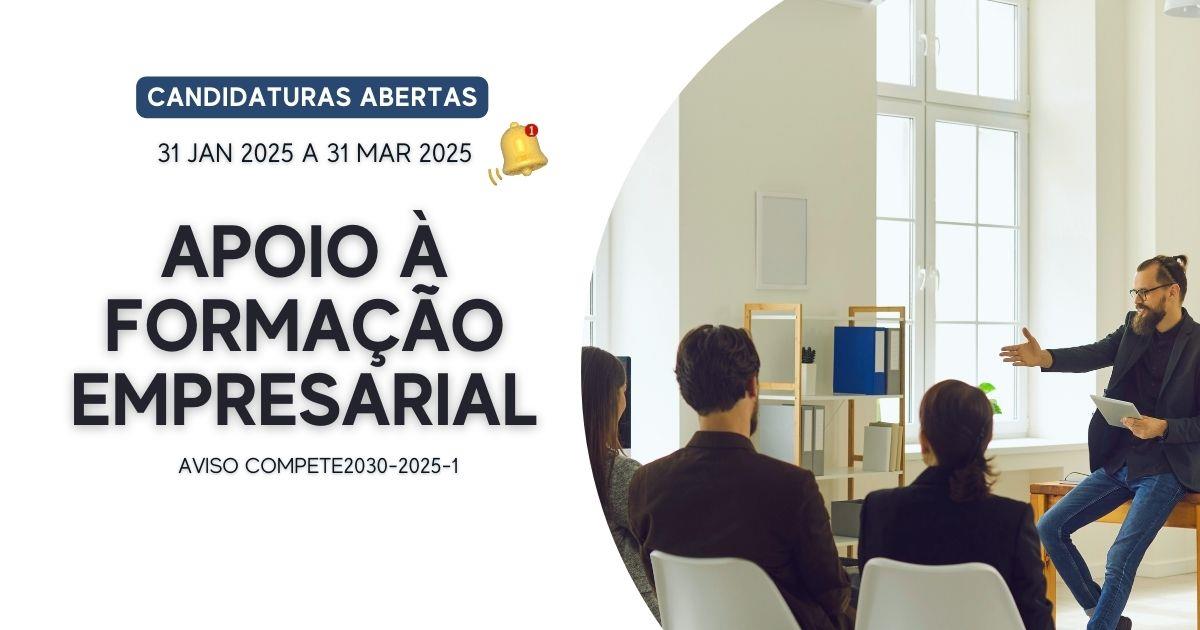 CANDIDATURAS ABERTAS

31 JAN 2025 A 31 MAR 2025

1

APOIO À FORMAÇÃO EMPRESARIAL

AVISO COMPETE2030-2025-1